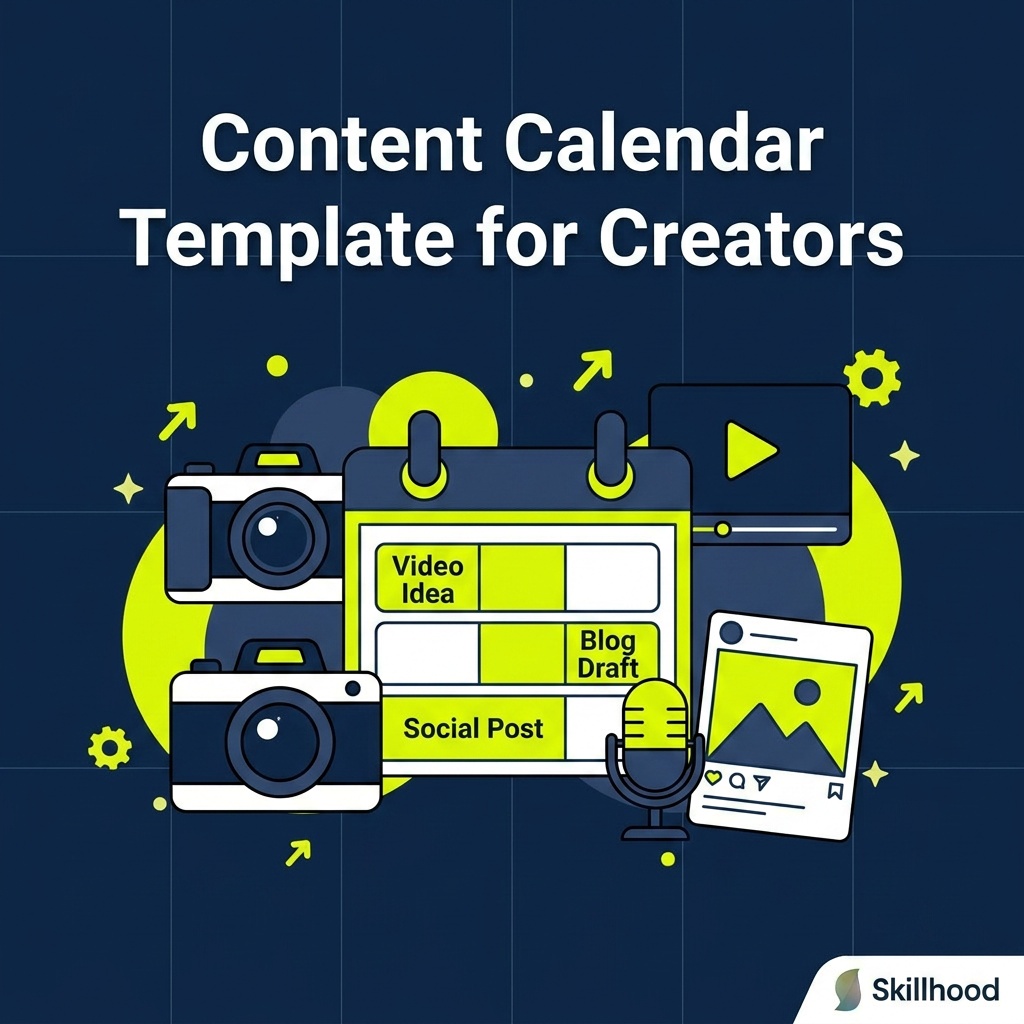 Content Calendar Template for Creators

Video Idea

Blog Draft

Social Post

Skillhood